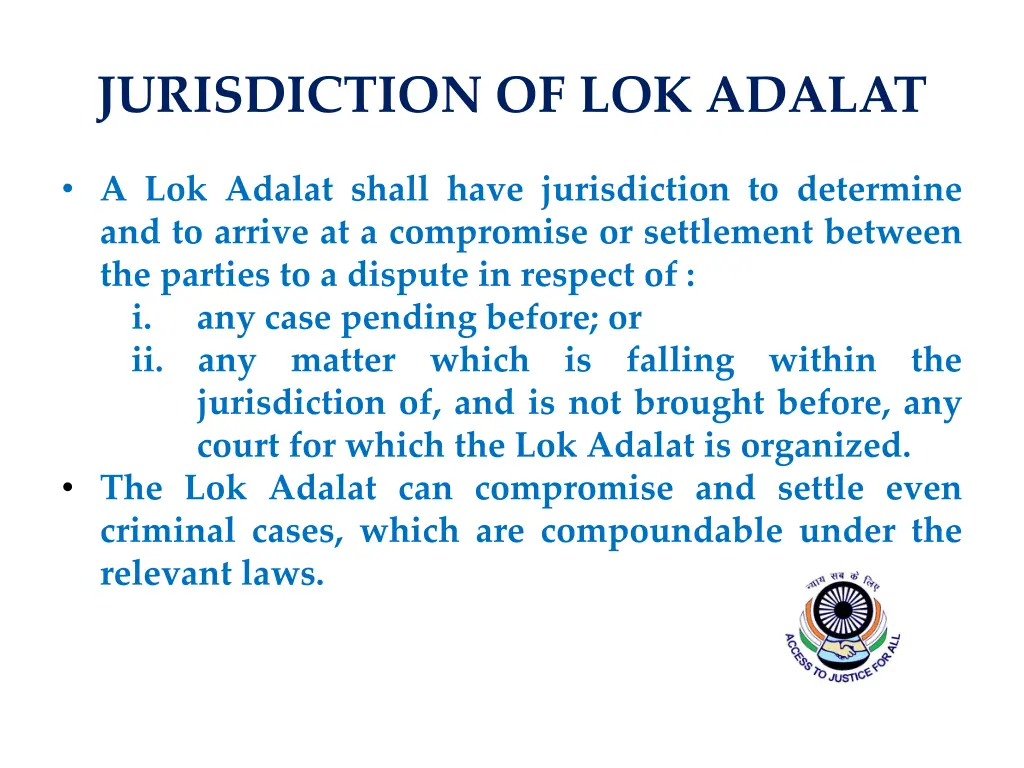 JURISDICTION OF LOK ADALAT

• A Lok Adalat shall have jurisdiction to determine and to arrive at a compromise or settlement between the parties to a dispute in respect of :
i. any case pending before; or
ii. any matter which is falling within the jurisdiction of, and is not brought before, any court for which the Lok Adalat is organized.
• The Lok Adalat can compromise and settle even criminal cases, which are compoundable under the relevant laws.

न्याय सब के लिए
ACCESS TO JUSTICE FOR ALL